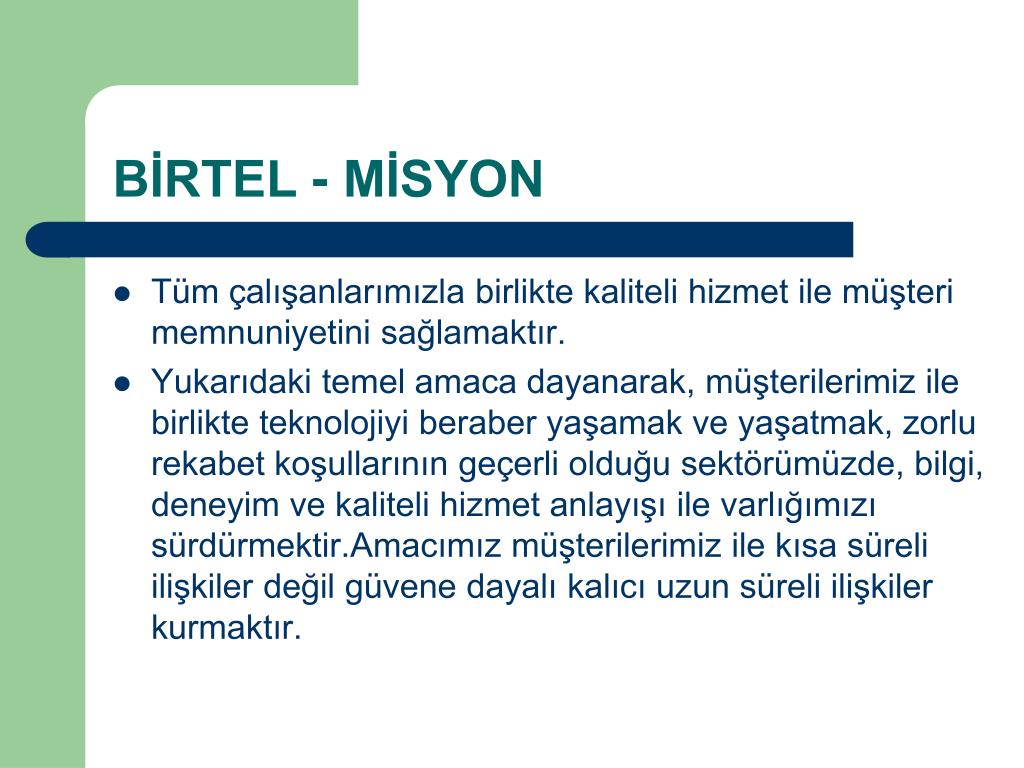 BİRTEL - MİSYON

- Tüm çalışanlarımızla birlikte kaliteli hizmet ile müşteri memnuniyetini sağlamaktır.
- Yukarıdaki temel amaca dayanarak, müşterilerimiz ile birlikte teknolojiyi beraber yaşamak ve yaşatmak, zorlu rekabet koşullarının geçerli olduğu sektörümüzde, bilgi, deneyim ve kaliteli hizmet anlayışı ile varlığımızı sürdürmektir.Amacımız müşterilerimiz ile kısa süreli ilişkiler değil güvene dayalı kalıcı uzun süreli ilişkiler kurmaktır.